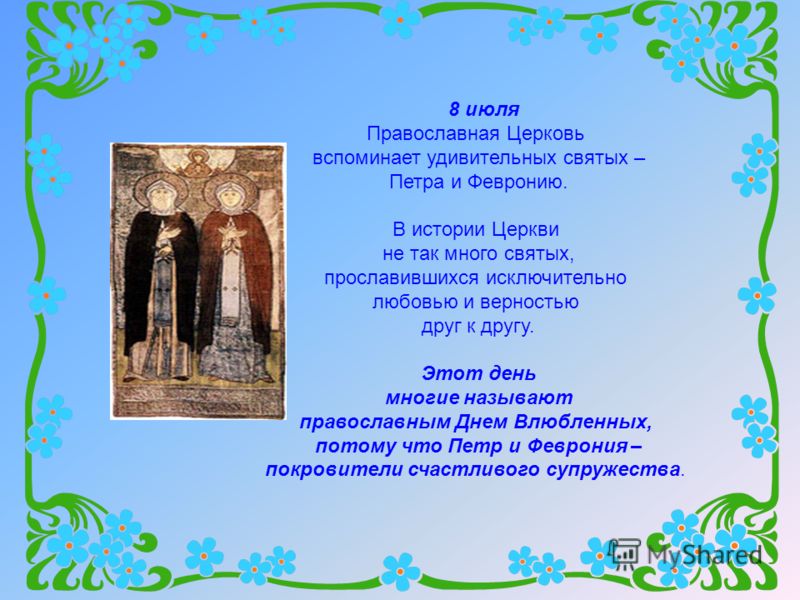 8 июля
Православная Церковь вспоминает удивительных святых – Петра и Февронию.

В истории Церкви не так много святых, прославившихся исключительно любовью и верностью друг к другу.

Этот день многие называют православным Днем Влюбленных, потому что Петр и Феврония – покровители счастливого супружества.

MyShared